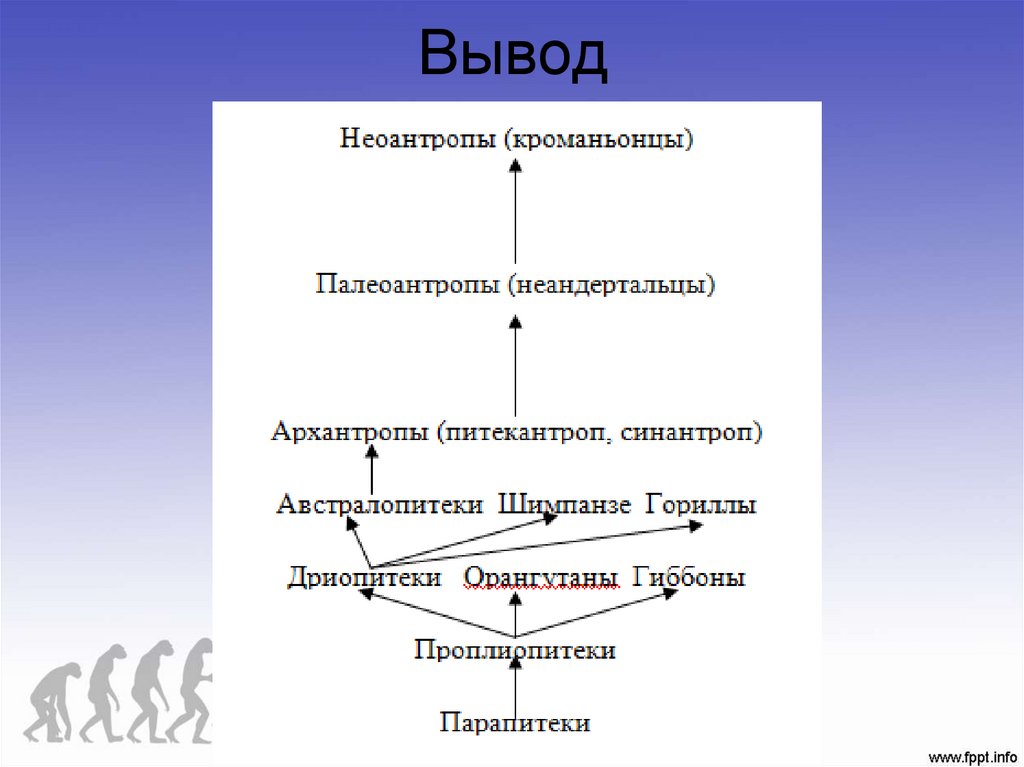 Вывод

Неоантропы (кроманьонцы)

Палеоантропы (неандертальцы)

Архантропы (питекантроп, синантроп)

Австралопитеки Шимпанзе Гориллы

Дриопитеки Орангутаны Гиббоны

Проплиопитеки

Парапитеки

www.fppt.info